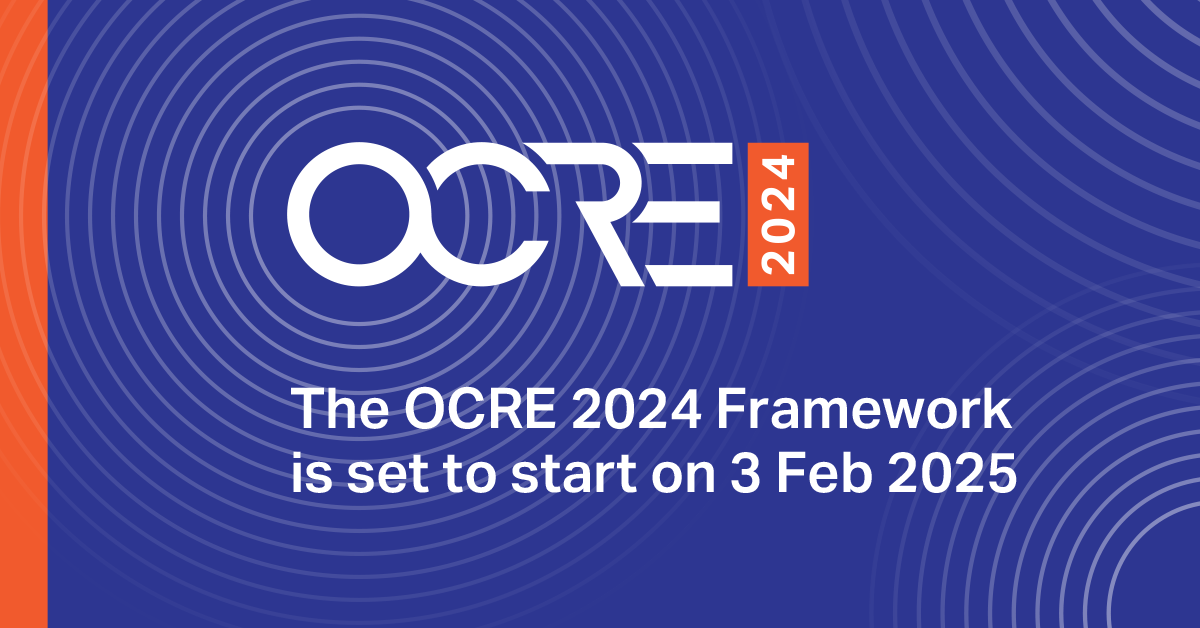 OCRE 2024

The OCRE 2024 Framework is set to start on 3 Feb 2025